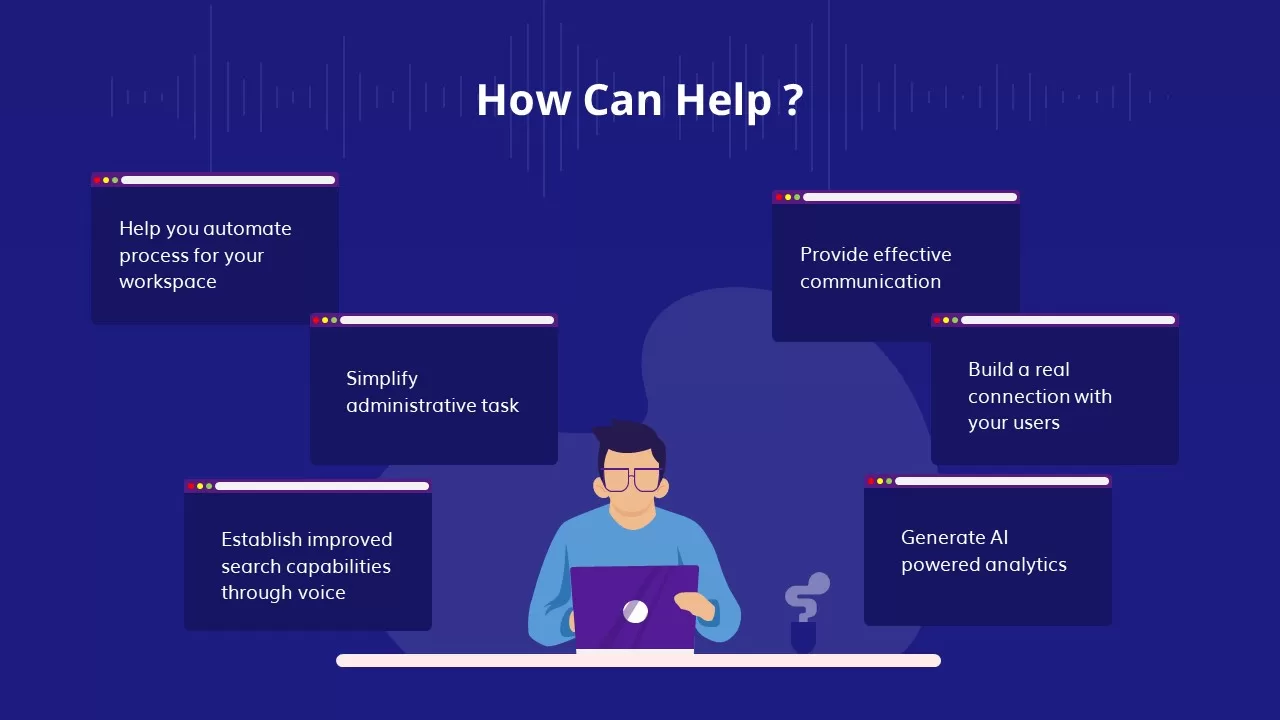 How Can Help ?

Help you automate process for your workspace

Simplify administrative task

Establish improved search capabilities through voice

Provide effective communication

Build a real connection with your users

Generate AI powered analytics